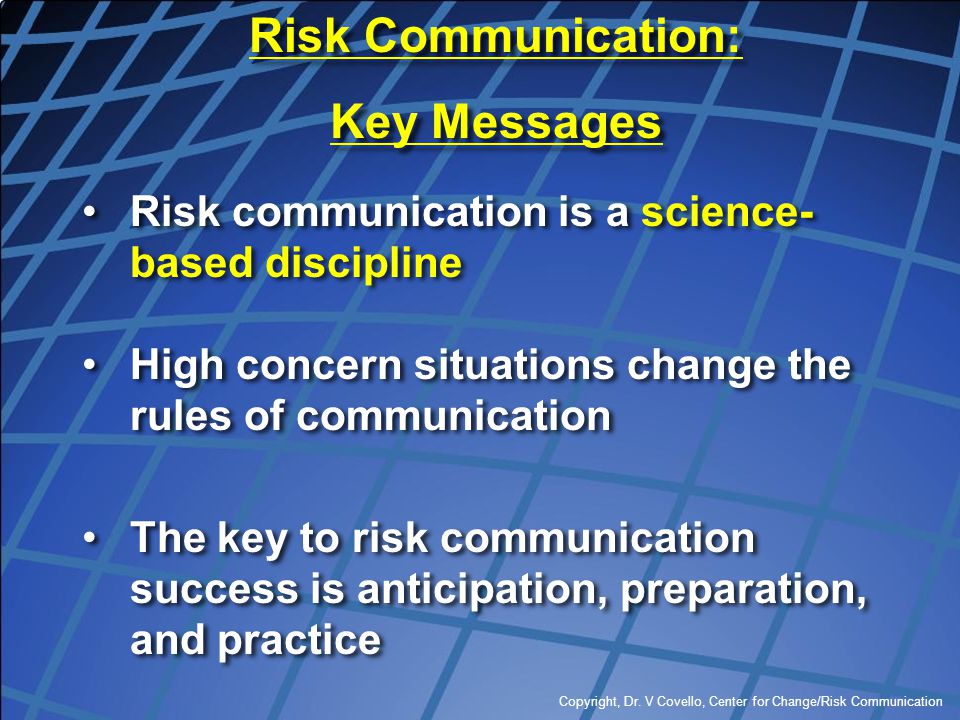 Risk Communication:

Key Messages

• Risk communication is a science-based discipline

• High concern situations change the rules of communication

• The key to risk communication success is anticipation, preparation, and practice

Copyright, Dr. V Covello, Center for Change/Risk Communication